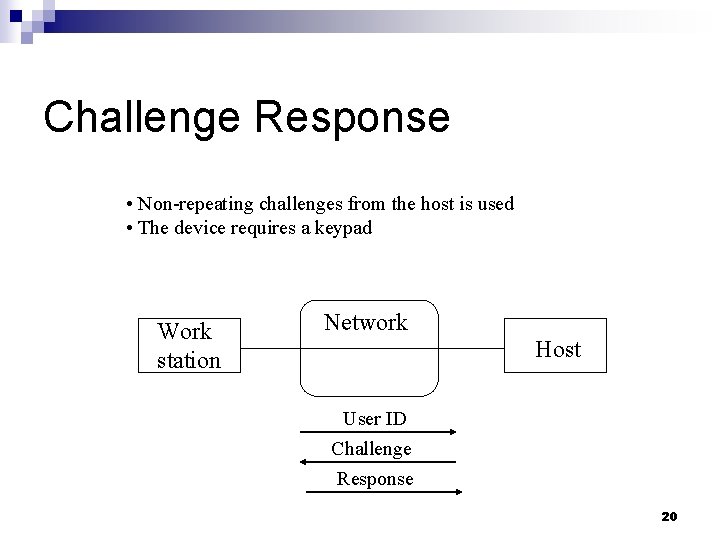 Challenge Response

• Non-repeating challenges from the host is used
• The device requires a keypad

Work station

Network

Host

User ID

Challenge

Response

20